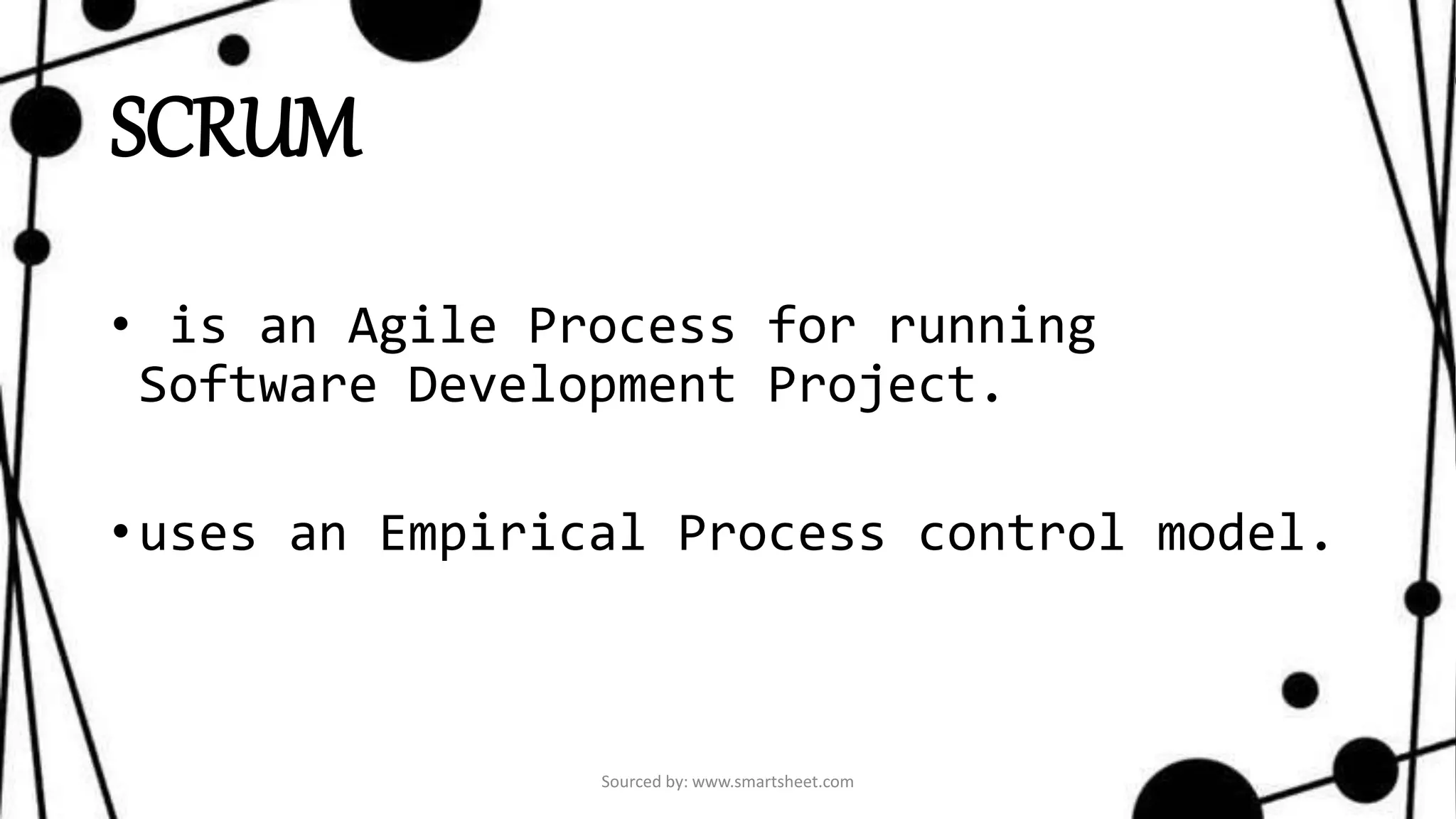 SCRUM

• is an Agile Process for running Software Development Project.

• uses an Empirical Process control model.

Sourced by: www.smartsheet.com